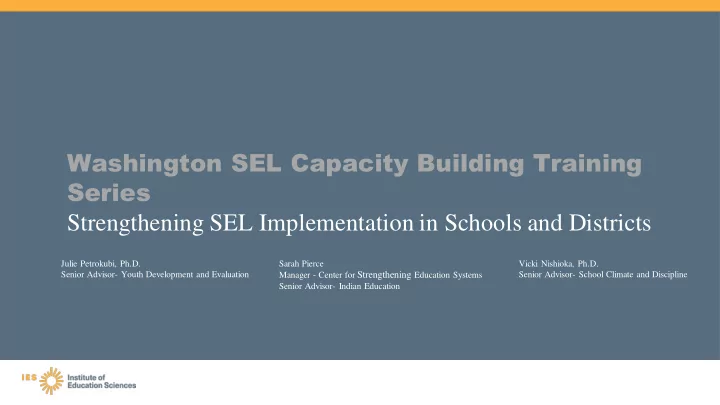 Washington SEL Capacity Building Training Series
Strengthening SEL Implementation in Schools and Districts

Julie Petrokubi, Ph.D.
Senior Advisor- Youth Development and Evaluation

Sarah Pierce
Manager - Center for Strengthening Education Systems
Senior Advisor- Indian Education

Vicki Nishioka, Ph.D.
Senior Advisor- School Climate and Discipline

IES Institute of Education Sciences